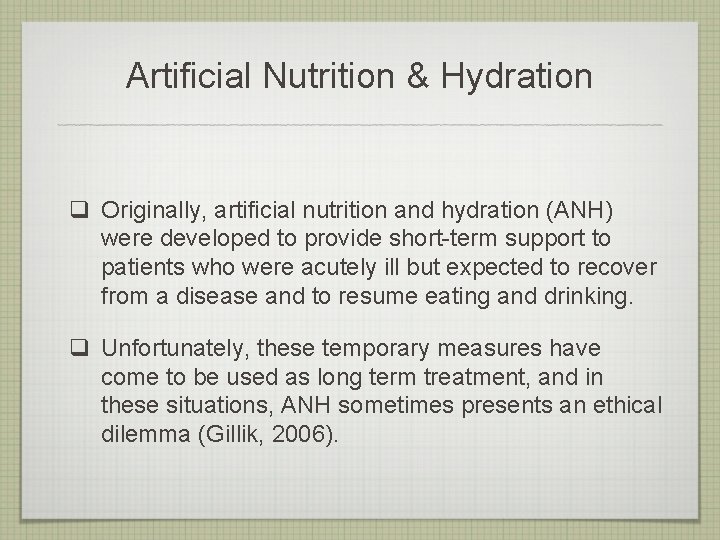 Artificial Nutrition & Hydration

❑ Originally, artificial nutrition and hydration (ANH) were developed to provide short-term support to patients who were acutely ill but expected to recover from a disease and to resume eating and drinking.

❑ Unfortunately, these temporary measures have come to be used as long term treatment, and in these situations, ANH sometimes presents an ethical dilemma (Gillik, 2006).